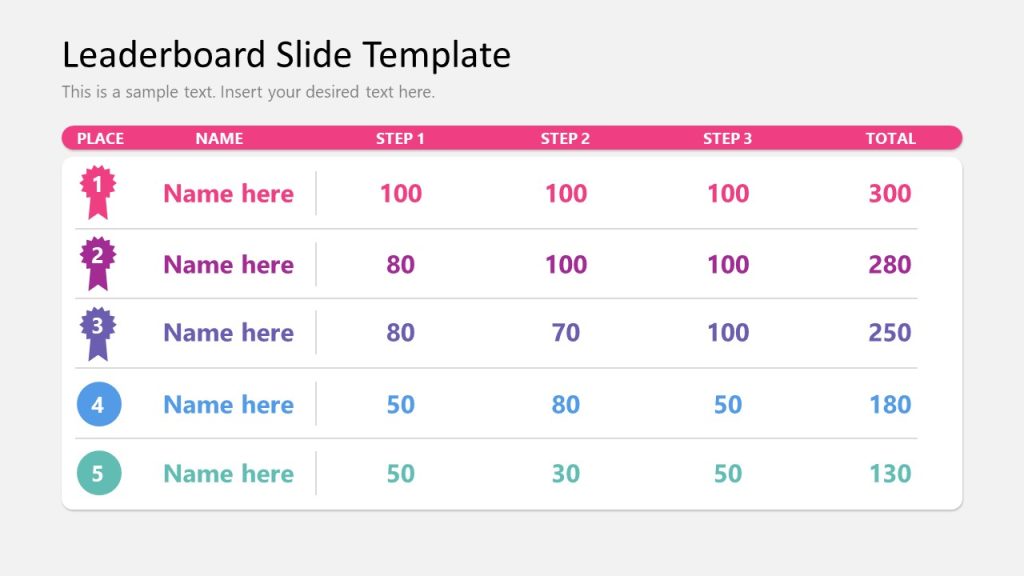 Leaderboard Slide Template

This is a sample text. Insert your desired text here.

| PLACE | NAME | STEP 1 | STEP 2 | STEP 3 | TOTAL |
|---|---|---|---|---|---|
| 1 | Name here | 100 | 100 | 100 | 300 |
| 2 | Name here | 80 | 100 | 100 | 280 |
| 3 | Name here | 80 | 70 | 100 | 250 |
| 4 | Name here | 50 | 80 | 50 | 180 |
| 5 | Name here | 50 | 30 | 50 | 130 |